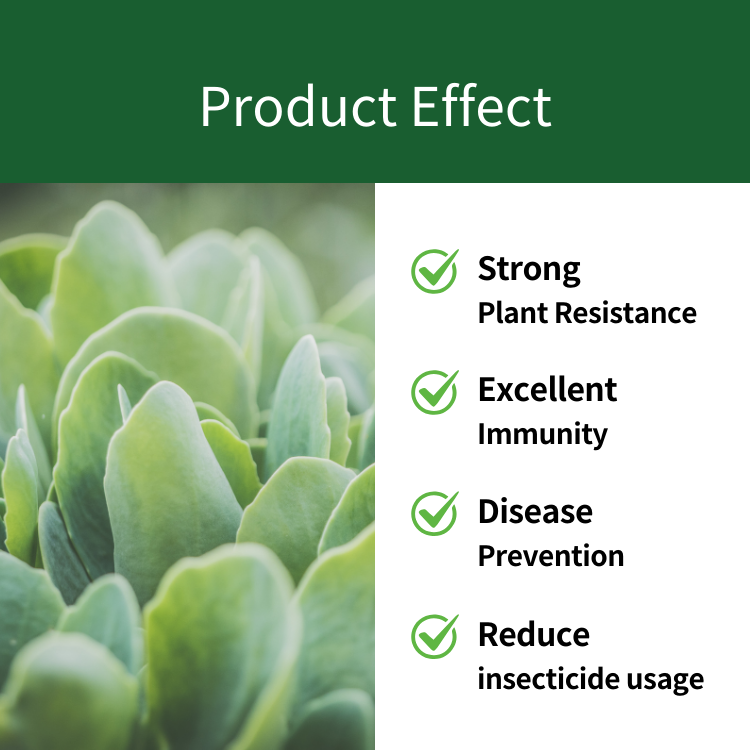 Product Effect

Strong
Plant Resistance

Excellent
Immunity

Disease
Prevention

Reduce
insecticide usage